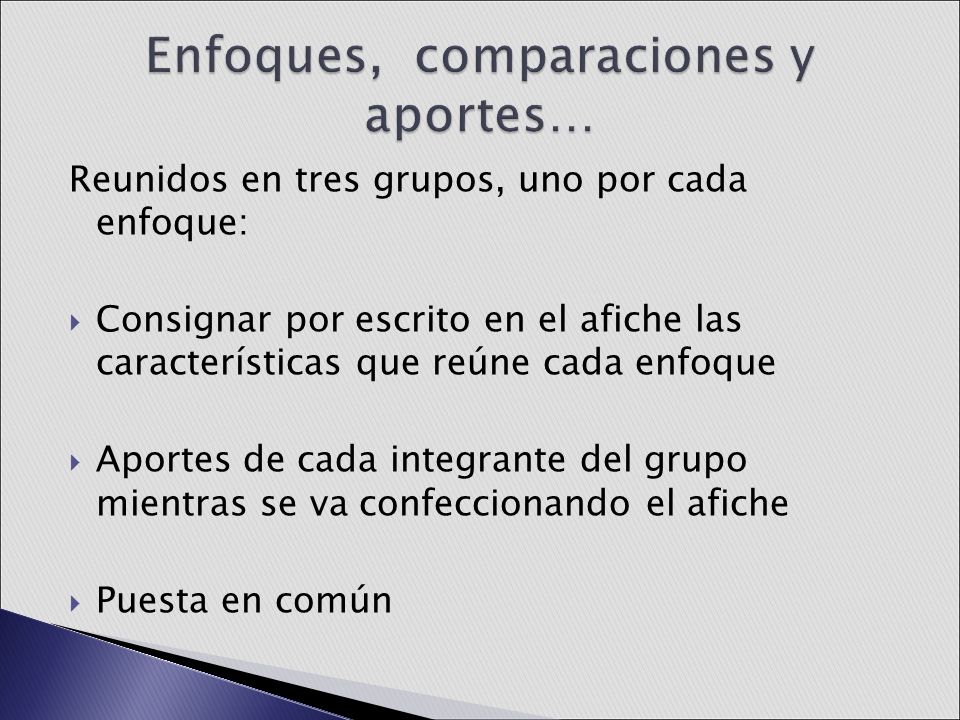 Enfoques, comparaciones y aportes…

Reunidos en tres grupos, uno por cada enfoque:

Consignar por escrito en el afiche las características que reúne cada enfoque

Aportes de cada integrante del grupo mientras se va confeccionando el afiche

Puesta en común